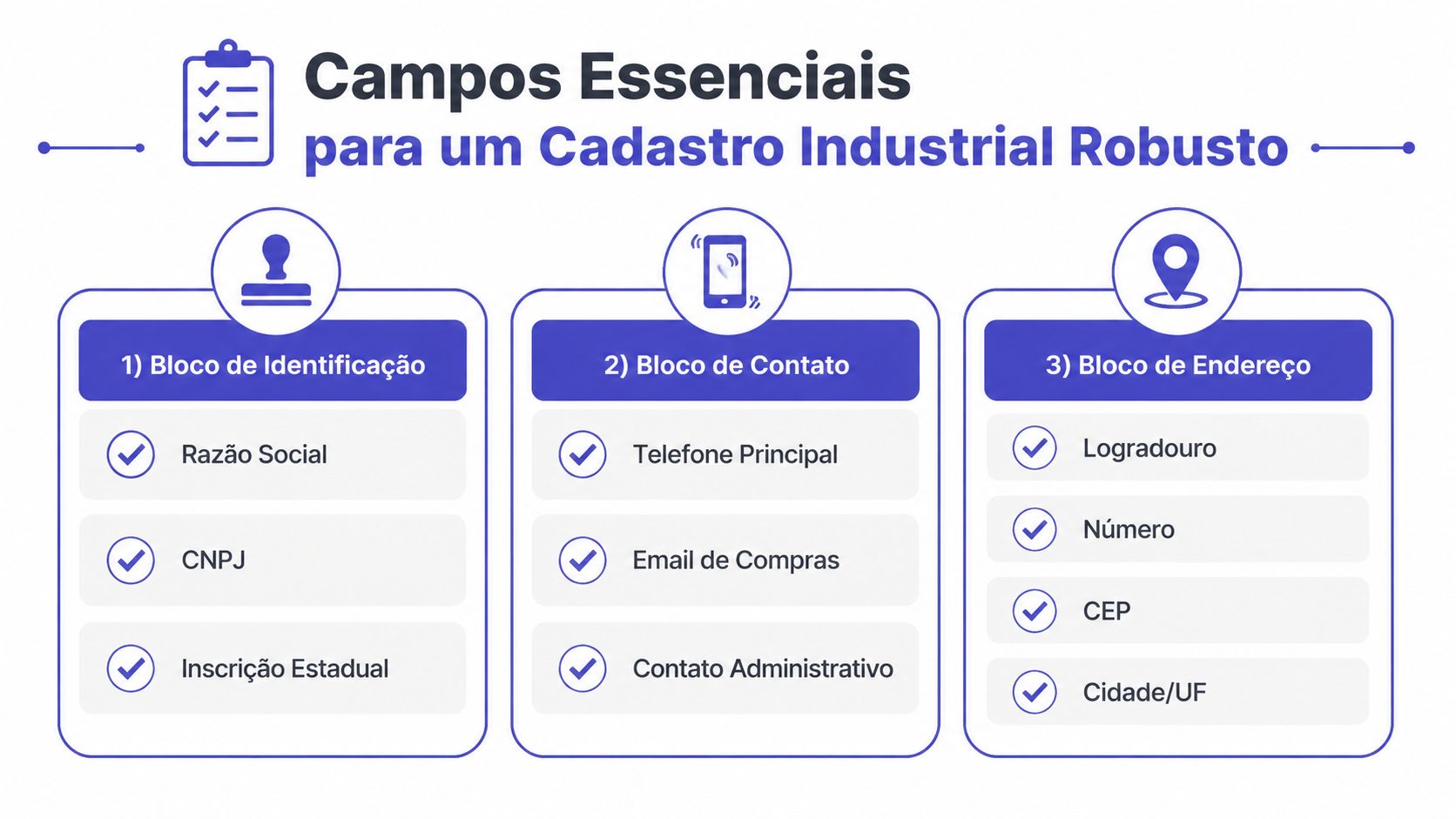 Campos Essenciais
para um Cadastro Industrial Robusto

1) Bloco de Identificação

Razão Social

CNPJ

Inscrição Estadual

2) Bloco de Contato

Telefone Principal

Email de Compras

Contato Administrativo

3) Bloco de Endereço

Logradouro

Número

CEP

Cidade/UF